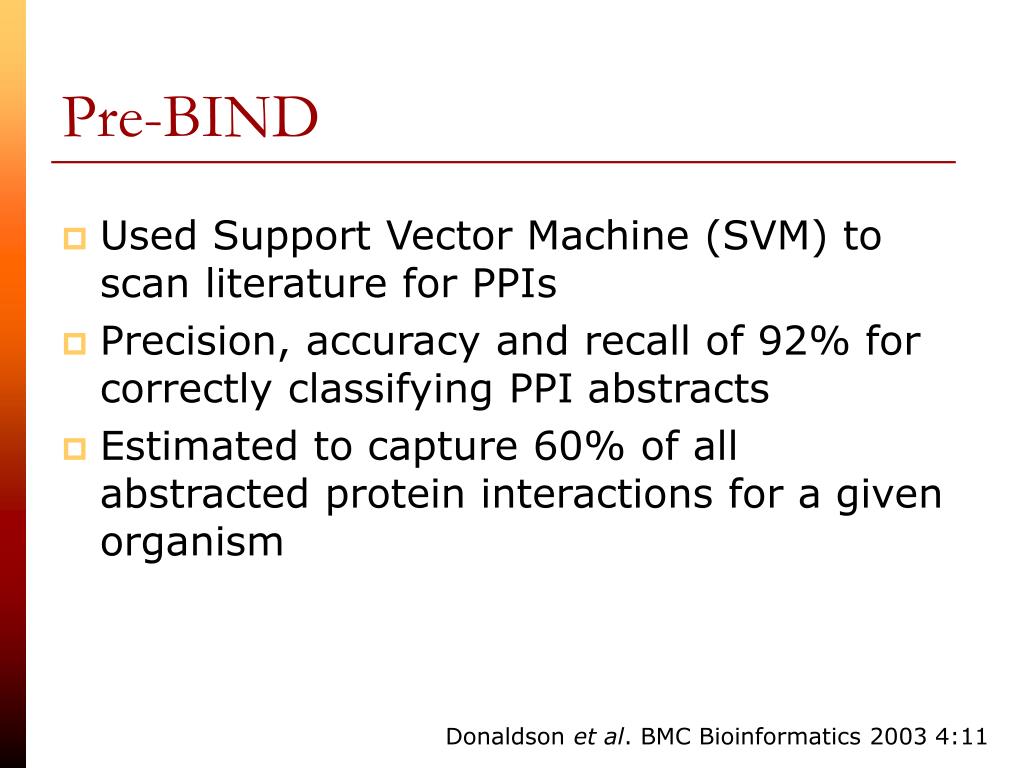 Pre-BIND

Used Support Vector Machine (SVM) to scan literature for PPIs

Precision, accuracy and recall of 92% for correctly classifying PPI abstracts

Estimated to capture 60% of all abstracted protein interactions for a given organism

Donaldson et al. BMC Bioinformatics 2003 4:11